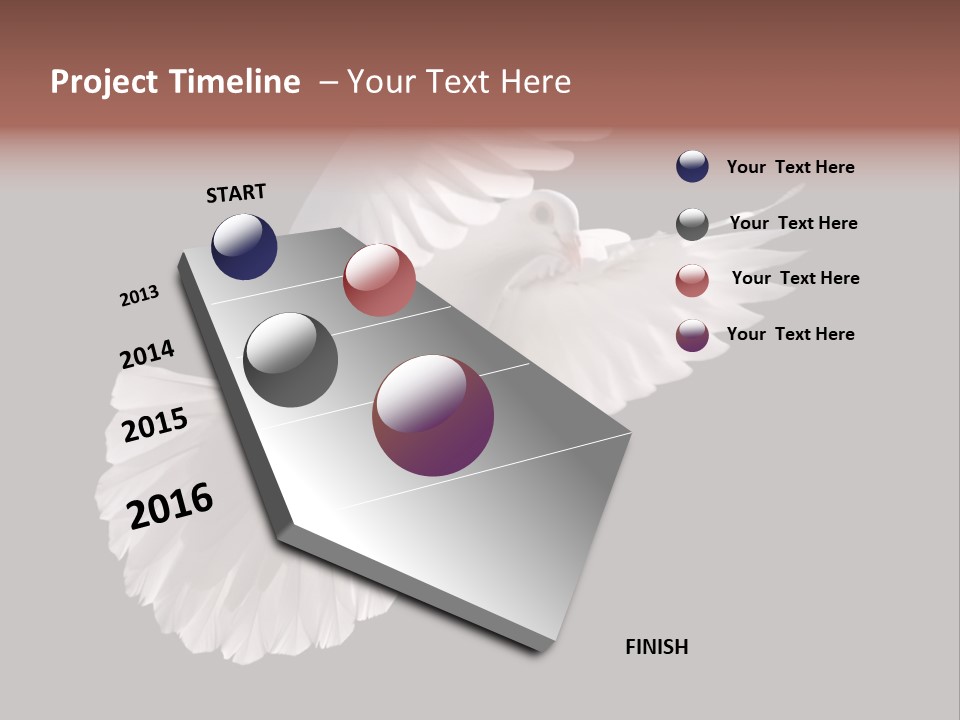 Project Timeline – Your Text Here

START

2013

2014

2015

2016

FINISH

Your Text Here

Your Text Here

Your Text Here

Your Text Here